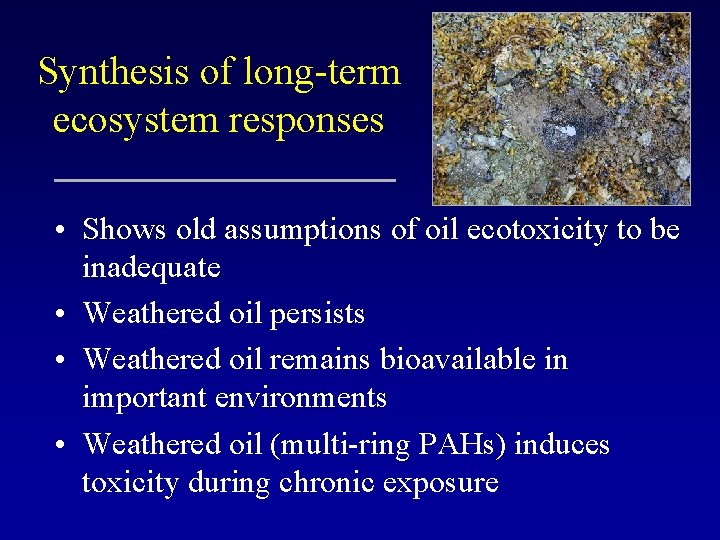 Synthesis of long-term ecosystem responses

• Shows old assumptions of oil ecotoxicity to be inadequate
• Weathered oil persists
• Weathered oil remains bioavailable in important environments
• Weathered oil (multi-ring PAHs) induces toxicity during chronic exposure